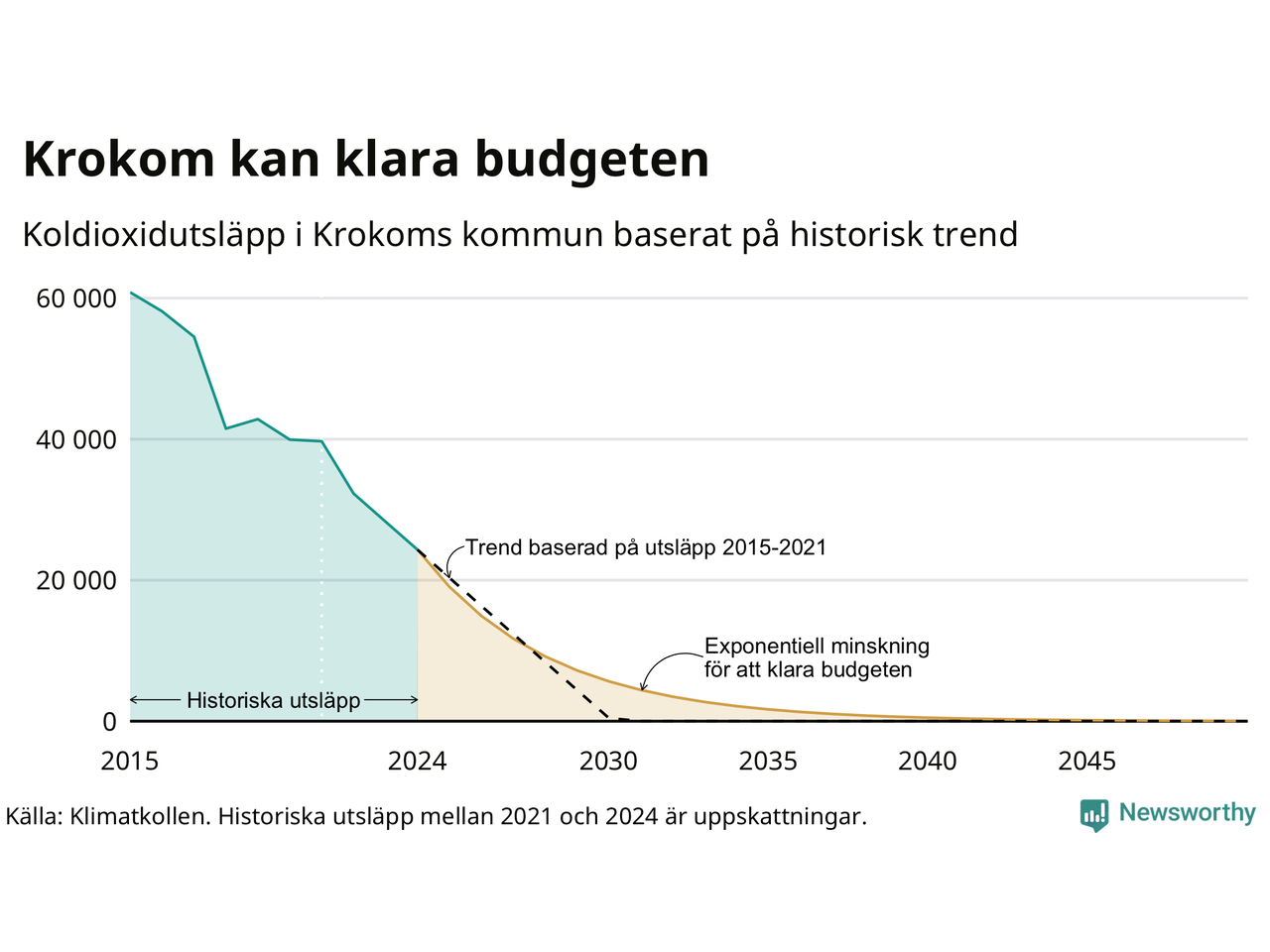 Krokom kan klara budgeten

Koldioxidutsläpp i Krokoms kommun baserat på historisk trend

60 000
40 000
20 000
0

Trend baserad på utsläpp 2015-2021

Exponentiell minskning för att klara budgeten

Historiska utsläpp

2015
2024
2030
2035
2040
2045

Källa: Klimatkollen. Historiska utsläpp mellan 2021 och 2024 är uppskattningar.

Newsworthy